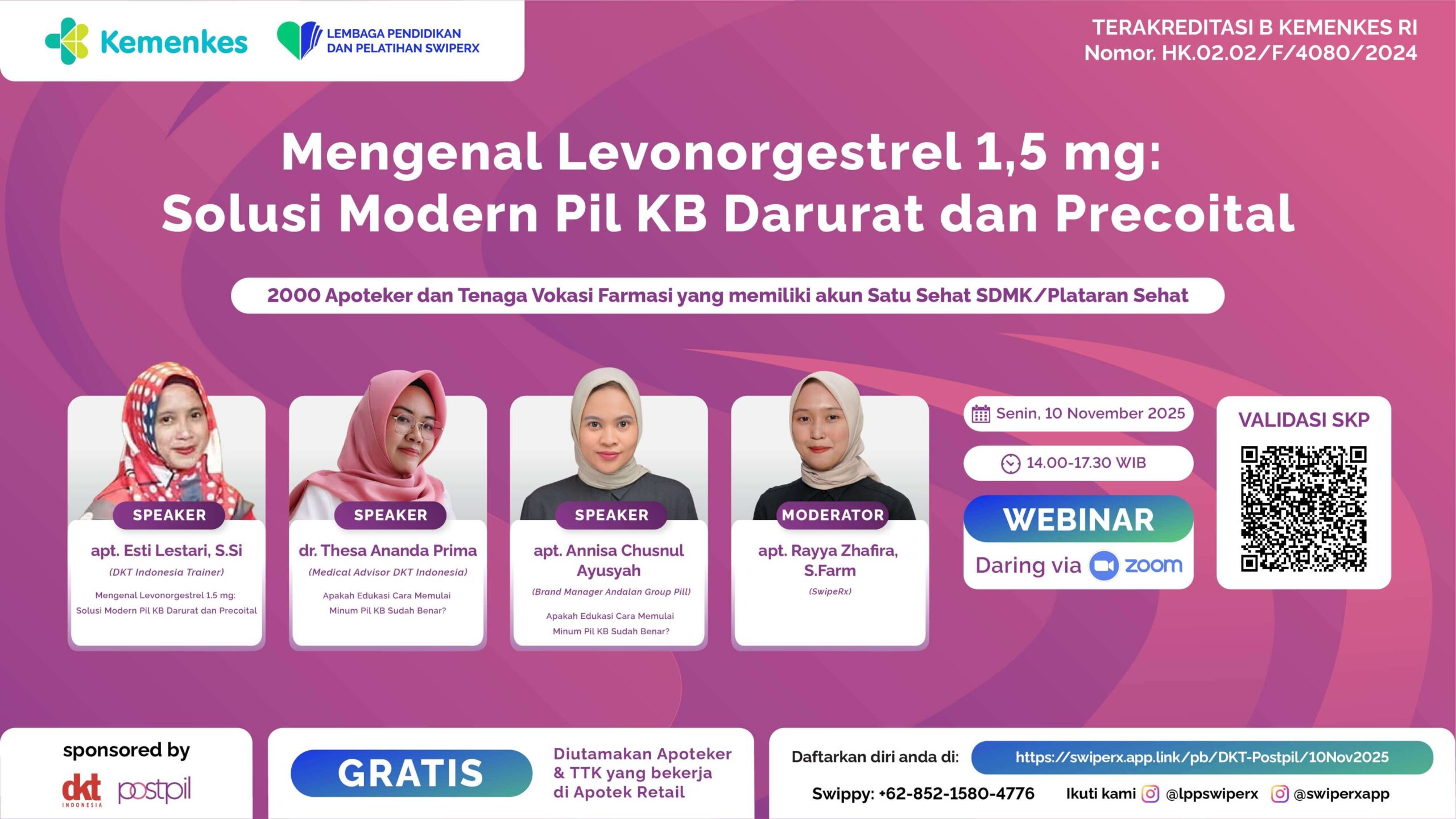 Kemenkes

LEMBAGA PENDIDIKAN DAN PELATIHAN SWIPERX

TERAKREDITASI B KEMENKES RI
Nomor. HK.02.02/F/4080/2024

Mengenal Levonorgestrel 1,5 mg:
Solusi Modern Pil KB Darurat dan Precoital

2000 Apoteker dan Tenaga Vokasi Farmasi yang memiliki akun Satu Sehat SDMK/Plataran Sehat

SPEAKER
apt. Esti Lestari, S.Si
(DKT Indonesia Trainer)
Mengenal Levonorgestrel 1.5 mg: Solusi Modern Pil KB Darurat dan Precoital

SPEAKER
dr. Thesa Ananda Prima
(Medical Advisor DKT Indonesia)
Apakah Edukasi Cara Memulai Minum Pil KB Sudah Benar?

SPEAKER
apt. Annisa Chusnul Ayusyah
(Brand Manager Andalan Group Pill)
Apakah Edukasi Cara Memulai Minum Pil KB Sudah Benar?

MODERATOR
apt. Rayya Zhafira, S.Farm
(SwipeRx)

Senin, 10 November 2025

14.00-17.30 WIB

WEBINAR
Daring via zoom

VALIDASI SKP

sponsored by
dkt INDONESIA
postpil

GRATIS

Diutamakan Apoteker & TTK yang bekerja di Apotek Retail

Daftarkan diri anda di: https://swiperx.app.link/pb/DKT-Postpil/10Nov2025

Swippy: +62-852-1580-4776 Ikuti kami @lppswiperx @swiperxapp